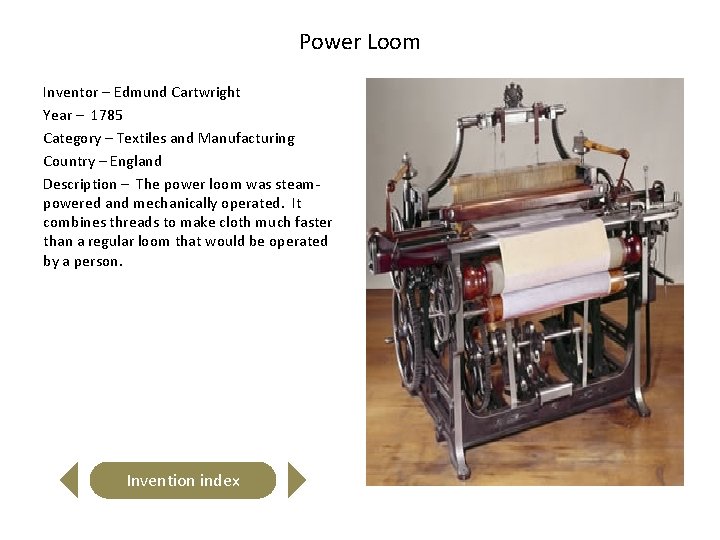 Power Loom

Inventor – Edmund Cartwright

Year – 1785

Category – Textiles and Manufacturing

Country – England

Description – The power loom was steam-powered and mechanically operated. It combines threads to make cloth much faster than a regular loom that would be operated by a person.

Invention index